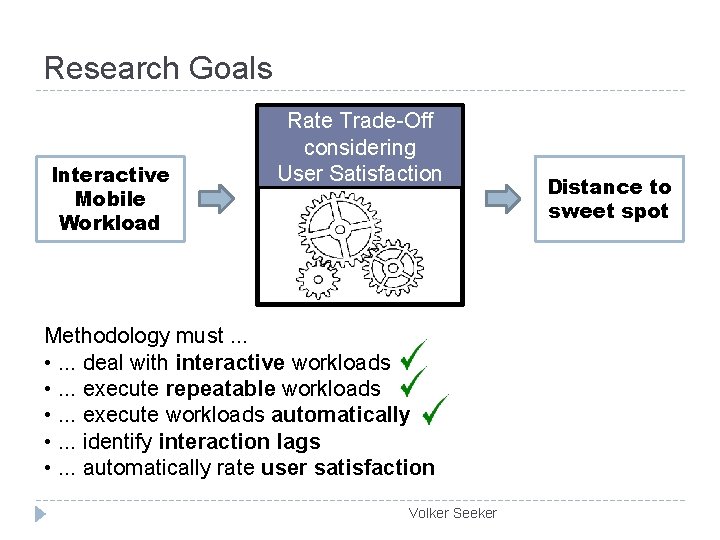 Research Goals

Interactive Mobile Workload

Rate Trade-Off considering User Satisfaction

Distance to sweet spot

Methodology must ...
• ... deal with interactive workloads ✓
• ... execute repeatable workloads ✓
• ... execute workloads automatically ✓
• ... identify interaction lags
• ... automatically rate user satisfaction

Volker Seeker